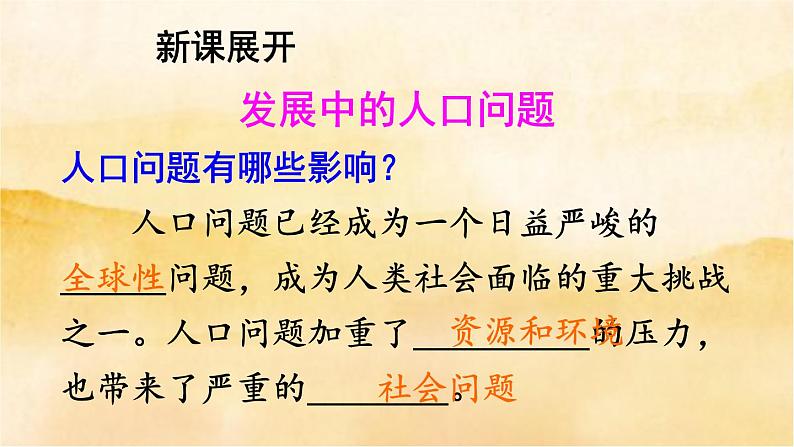 新课展开

发展中的人口问题

人口问题有哪些影响？

人口问题已经成为一个日益严峻的全球性问题，成为人类社会面临的重大挑战之一。人口问题加重了资源和环境的压力，也带来了严重的社会问题。